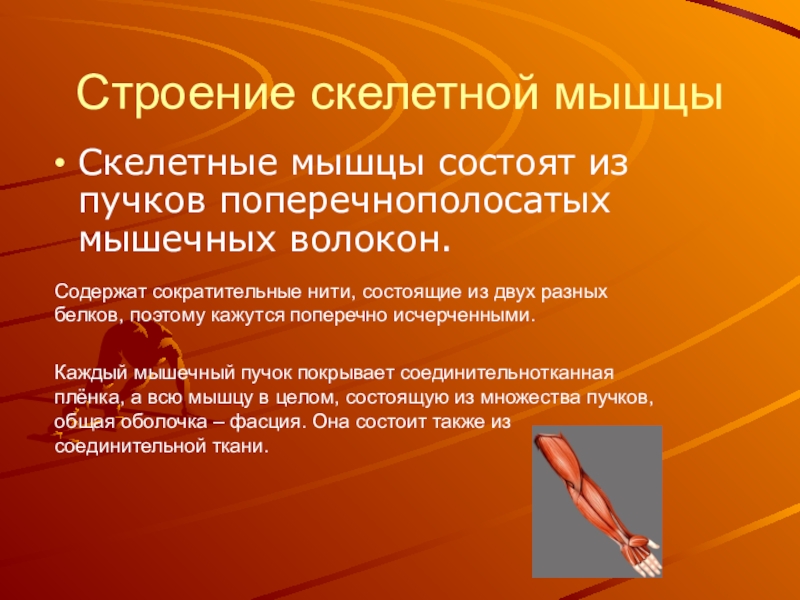 Строение скелетной мышцы

• Скелетные мышцы состоят из пучков поперечнополосатых мышечных волокон.

Содержат сократительные нити, состоящие из двух разных белков, поэтому кажутся поперечно исчерченными.

Каждый мышечный пучок покрывает соединительнотканная плёнка, а всю мышцу в целом, состоящую из множества пучков, общая оболочка – фасция. Она состоит также из соединительной ткани.